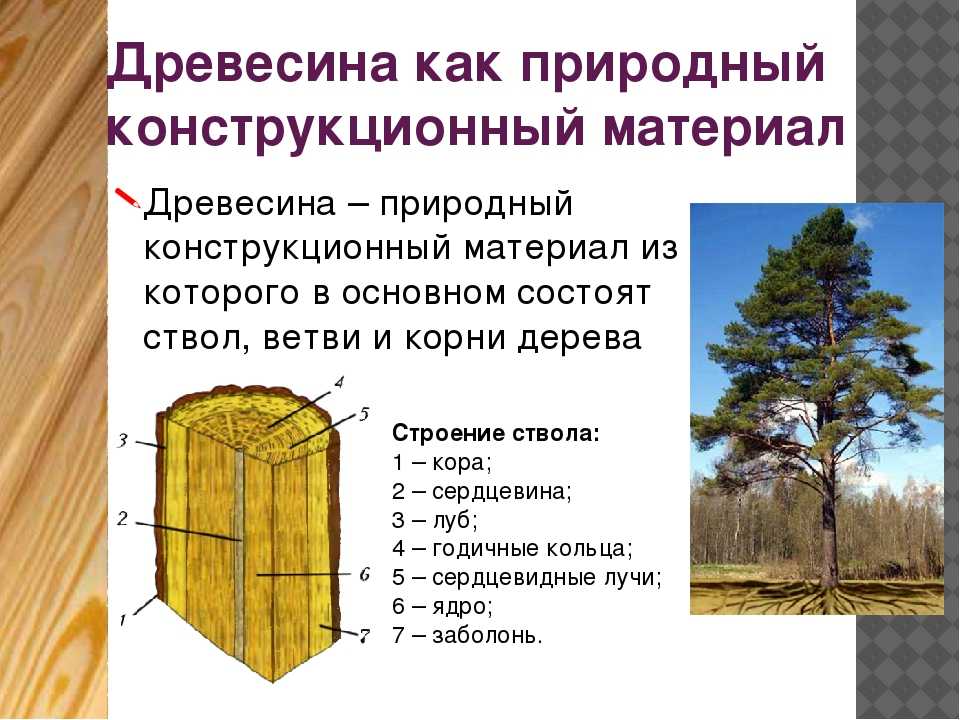 Древесина как природный конструкционный материал

Древесина – природный конструкционный материал из которого в основном состоят ствол, ветви и корни дерева

4
5
3
2
6
1
7

Строение ствола:
1 – кора;
2 – сердцевина;
3 – луб;
4 – годичные кольца;
5 – сердцевидные лучи;
6 – ядро;
7 – заболонь.